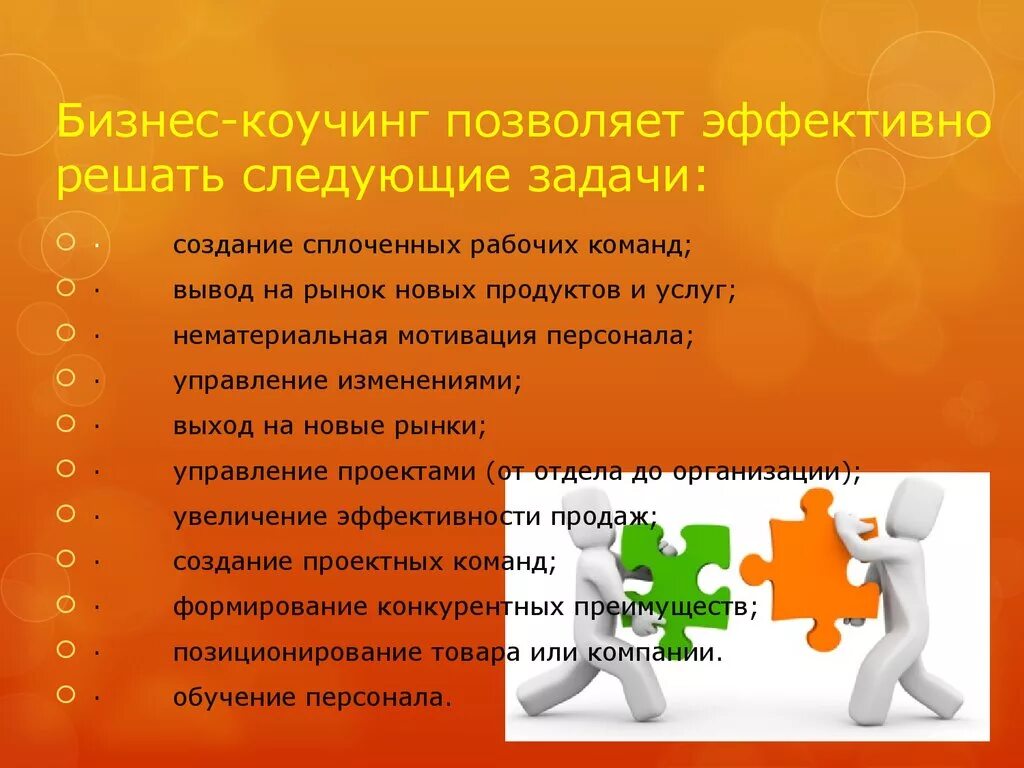 Бизнес-коучинг позволяет эффективно решать следующие задачи:

· создание сплоченных рабочих команд;
· вывод на рынок новых продуктов и услуг;
· нематериальная мотивация персонала;
· управление изменениями;
· выход на новые рынки;
· управление проектами (от отдела до организации);
· увеличение эффективности продаж;
· создание проектных команд;
· формирование конкурентных преимуществ;
· позиционирование товара или компании.
· обучение персонала.